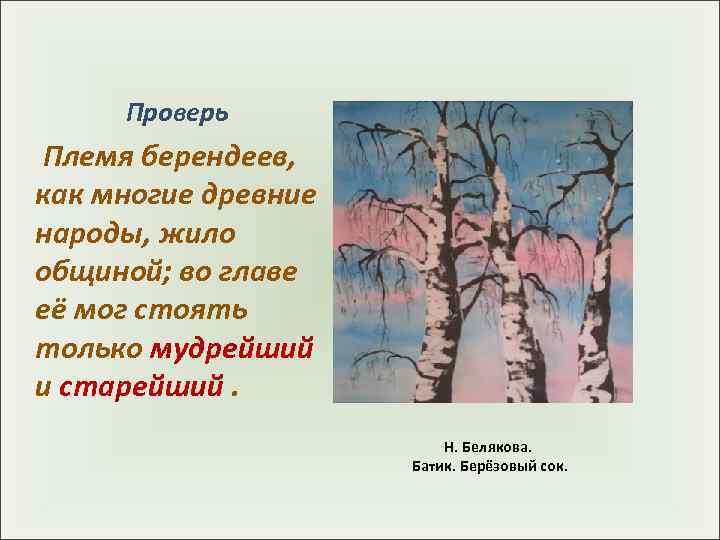 Проверь

Племя берендеев, как многие древние народы, жило общиной; во главе её мог стоять только мудрейший и старейший .

Н. Белякова.
Батик. Берёзовый сок.